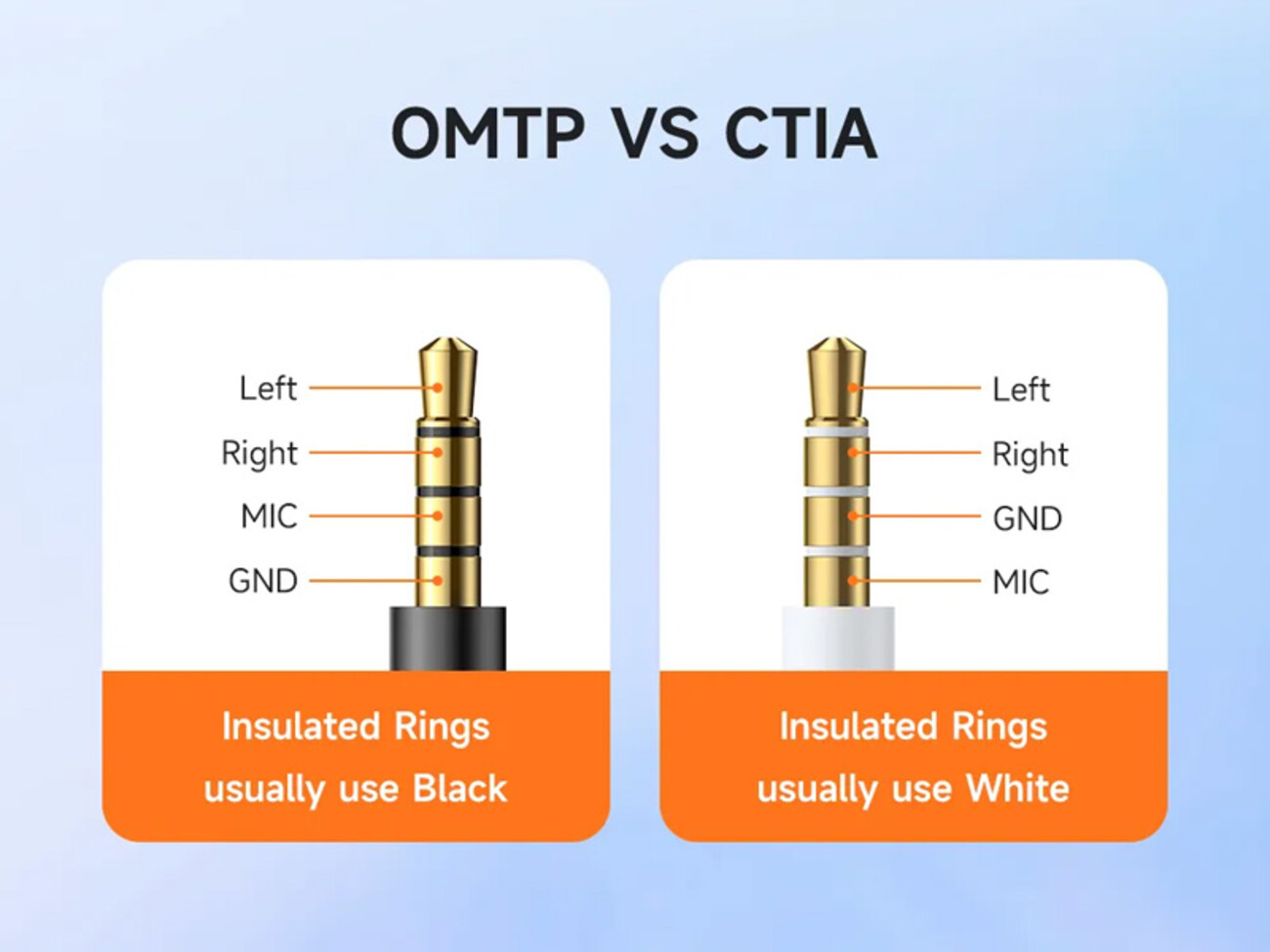 OMTP VS CTIA

Left
Right
MIC
GND

Insulated Rings usually use Black

Left
Right
GND
MIC

Insulated Rings usually use White